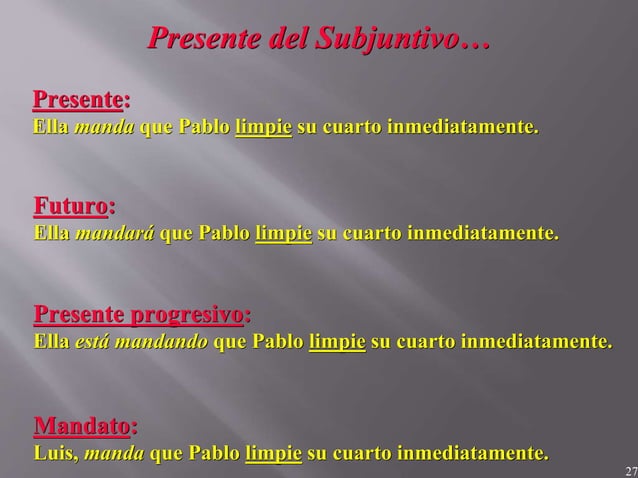 Presente del Subjuntivo…

Presente:
Ella manda que Pablo limpie su cuarto inmediatamente.

Futuro:
Ella mandará que Pablo limpie su cuarto inmediatamente.

Presente progresivo:
Ella está mandando que Pablo limpie su cuarto inmediatamente.

Mandato:
Luis, manda que Pablo limpie su cuarto inmediatamente.

27